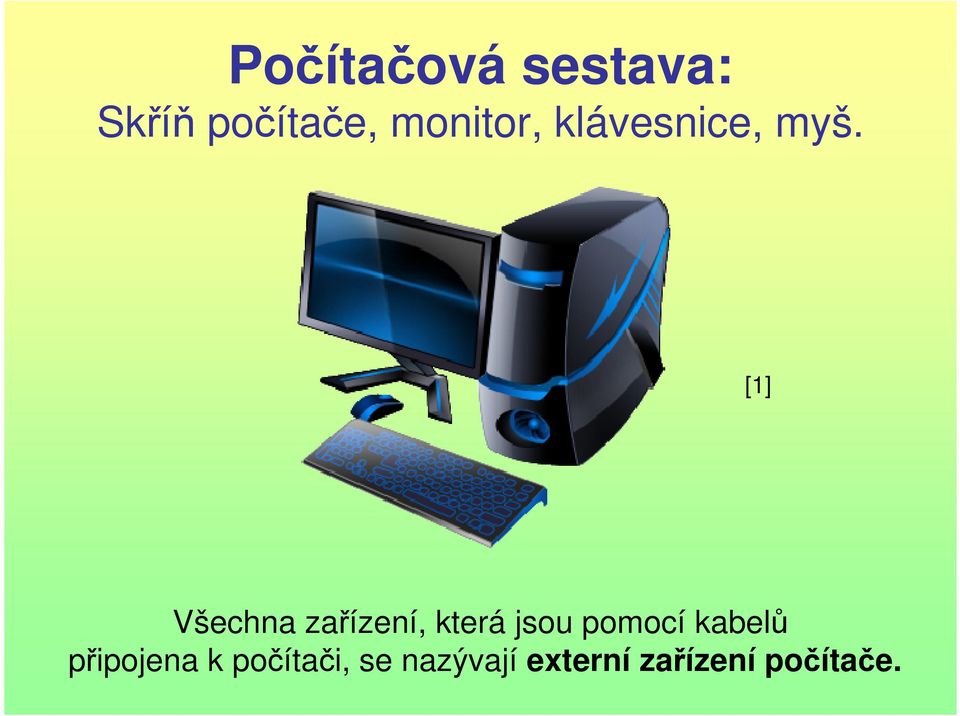 Počítačová sestava:
Skříň počítače, monitor, klávesnice, myš.

[1]

Všechna zařízení, která jsou pomocí kabelů připojena k počítači, se nazývají externí zařízení počítače.